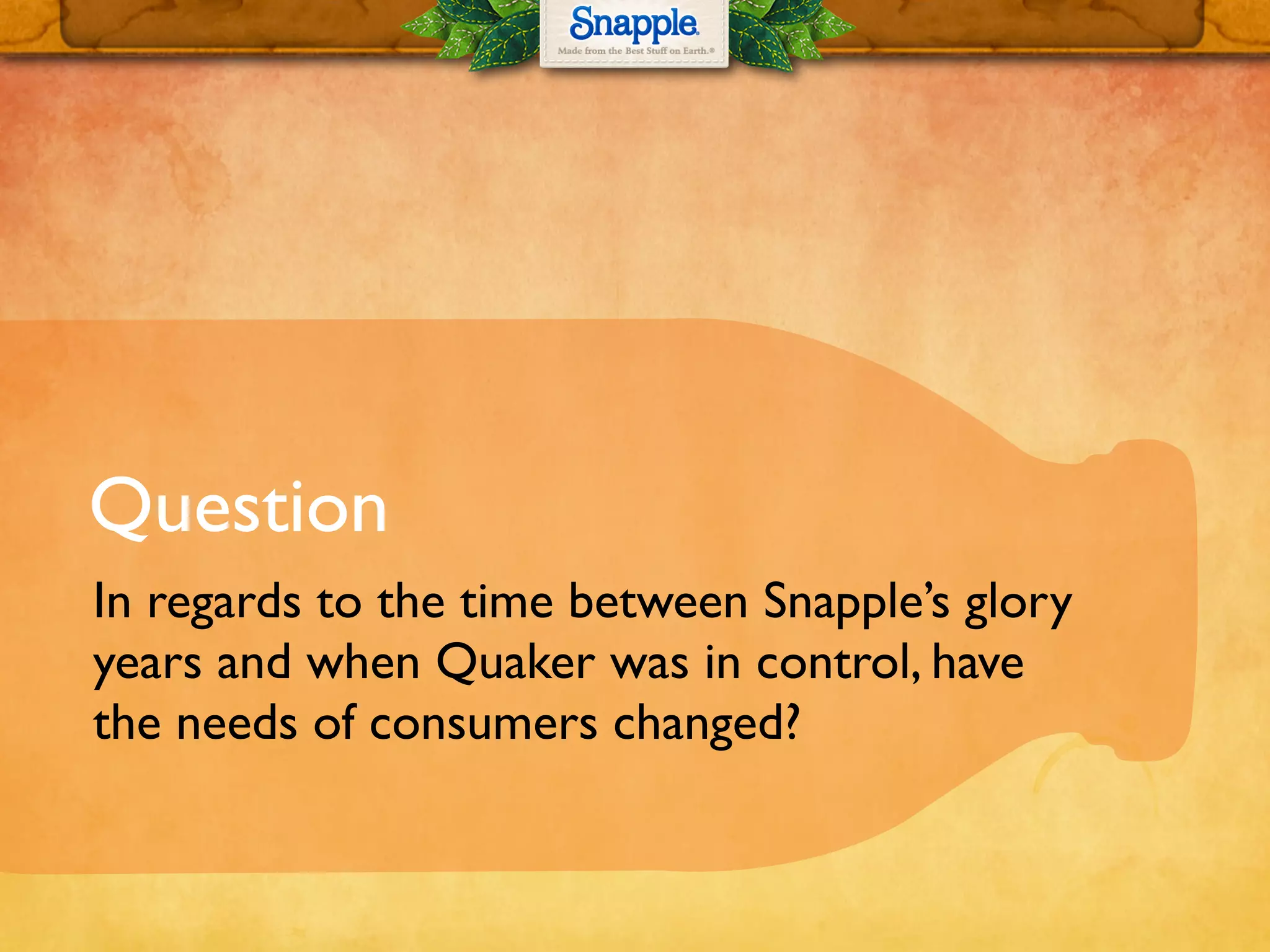 Snapple
Made from the Best Stuff on Earth.®

Question

In regards to the time between Snapple's glory years and when Quaker was in control, have the needs of consumers changed?